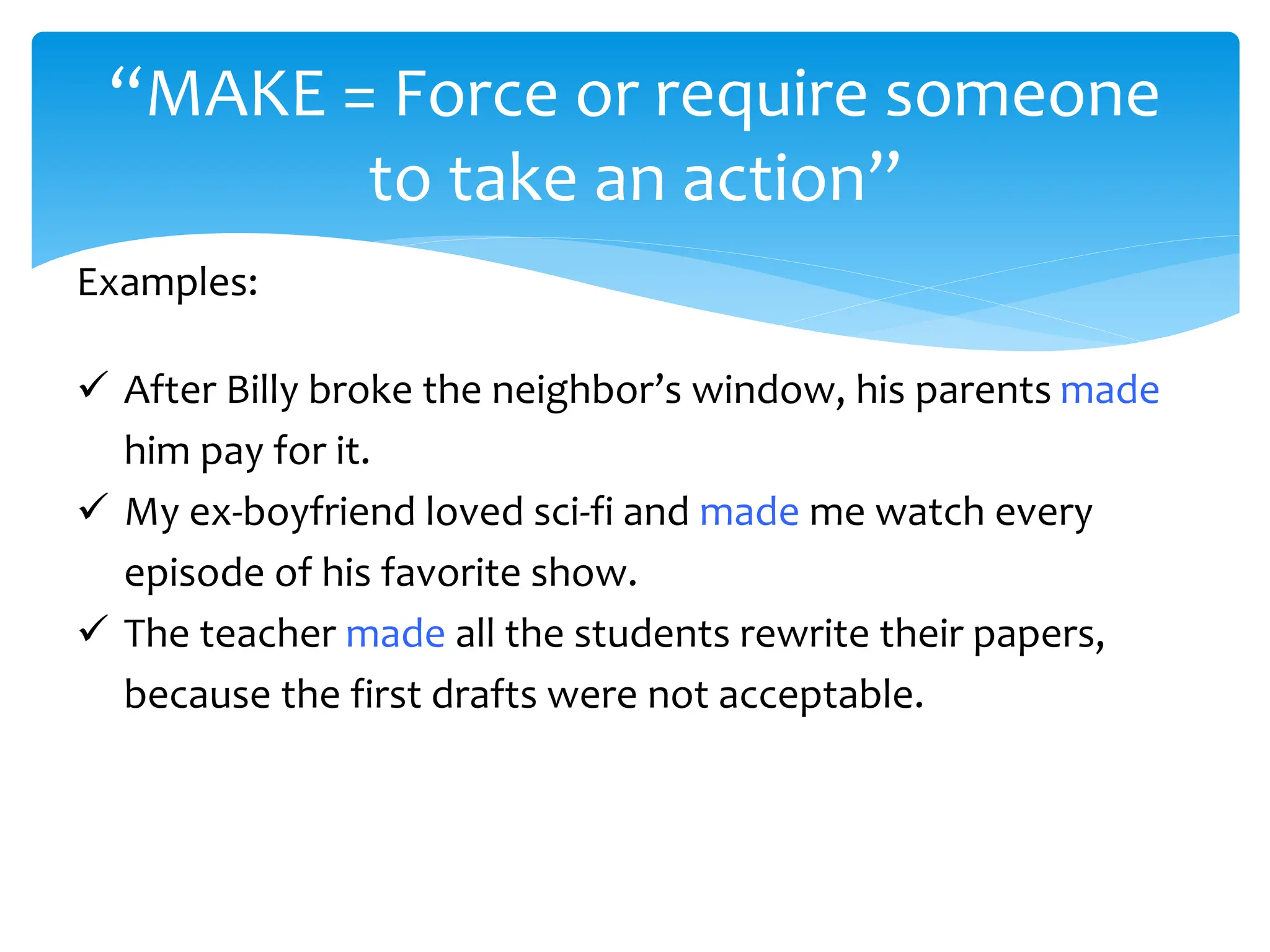 “MAKE = Force or require someone to take an action”

Examples:

✓ After Billy broke the neighbor’s window, his parents made him pay for it.
✓ My ex-boyfriend loved sci-fi and made me watch every episode of his favorite show.
✓ The teacher made all the students rewrite their papers, because the first drafts were not acceptable.